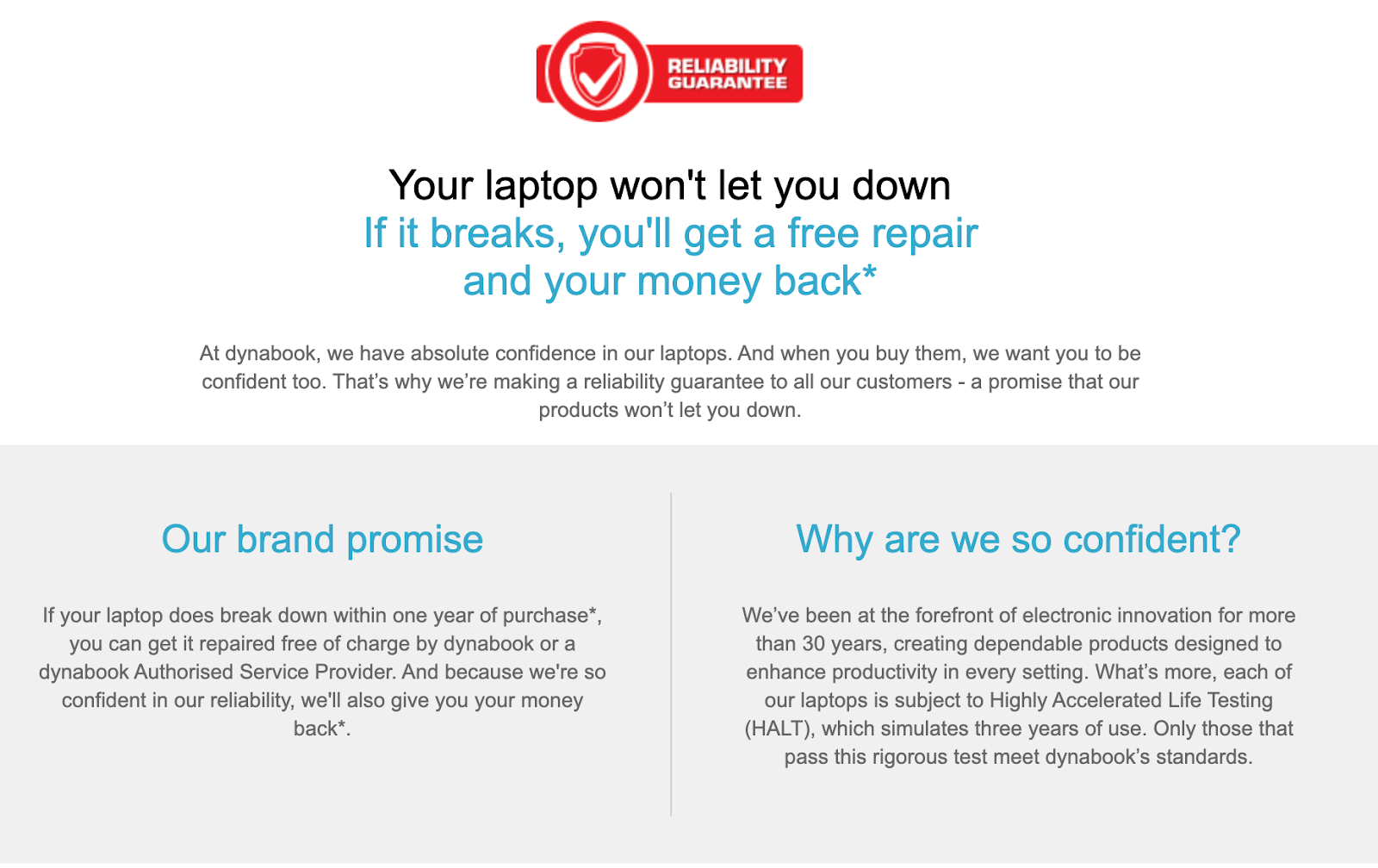 RELIABILITY GUARANTEE

Your laptop won't let you down
If it breaks, you'll get a free repair and your money back*

At dynabook, we have absolute confidence in our laptops. And when you buy them, we want you to be confident too. That's why we're making a reliability guarantee to all our customers - a promise that our products won't let you down.

Our brand promise

If your laptop does break down within one year of purchase*, you can get it repaired free of charge by dynabook or a dynabook Authorised Service Provider. And because we're so confident in our reliability, we'll also give you your money back*.

Why are we so confident?

We've been at the forefront of electronic innovation for more than 30 years, creating dependable products designed to enhance productivity in every setting. What's more, each of our laptops is subject to Highly Accelerated Life Testing (HALT), which simulates three years of use. Only those that pass this rigorous test meet dynabook's standards.